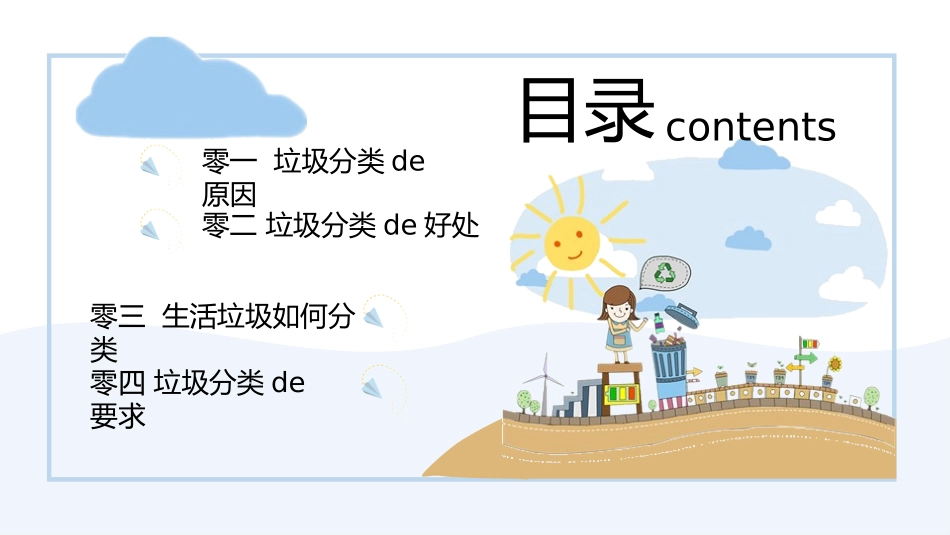 目录 contents

零一 垃圾分类 de 原因

零二 垃圾分类 de 好处

零三 生活垃圾如何分类

零四 垃圾分类 de 要求